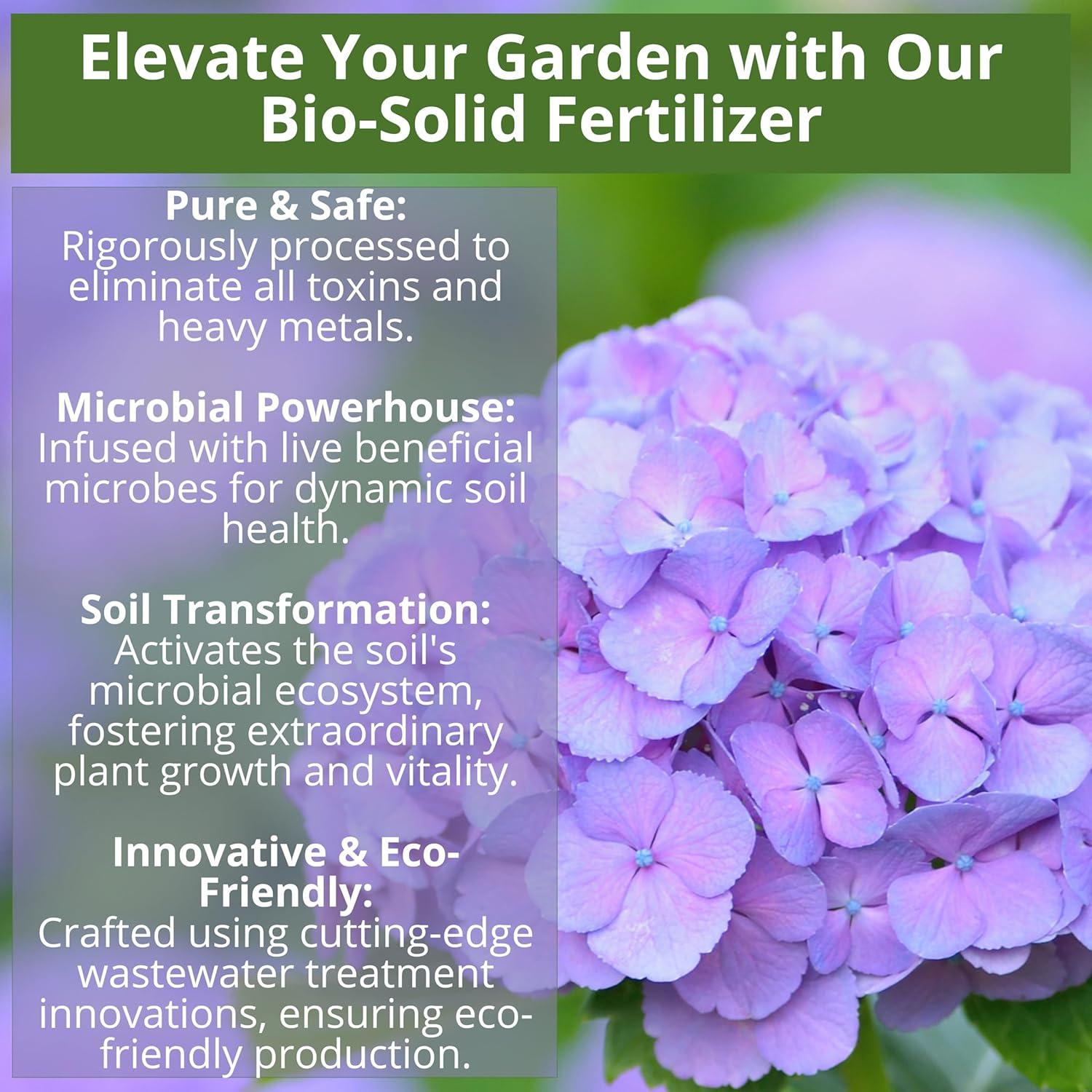 Elevate Your Garden with Our Bio-Solid Fertilizer

Pure & Safe:
Rigorously processed to eliminate all toxins and heavy metals.

Microbial Powerhouse:
Infused with live beneficial microbes for dynamic soil health.

Soil Transformation:
Activates the soil's microbial ecosystem, fostering extraordinary plant growth and vitality.

Innovative & Eco-Friendly:
Crafted using cutting-edge wastewater treatment innovations, ensuring eco-friendly production.